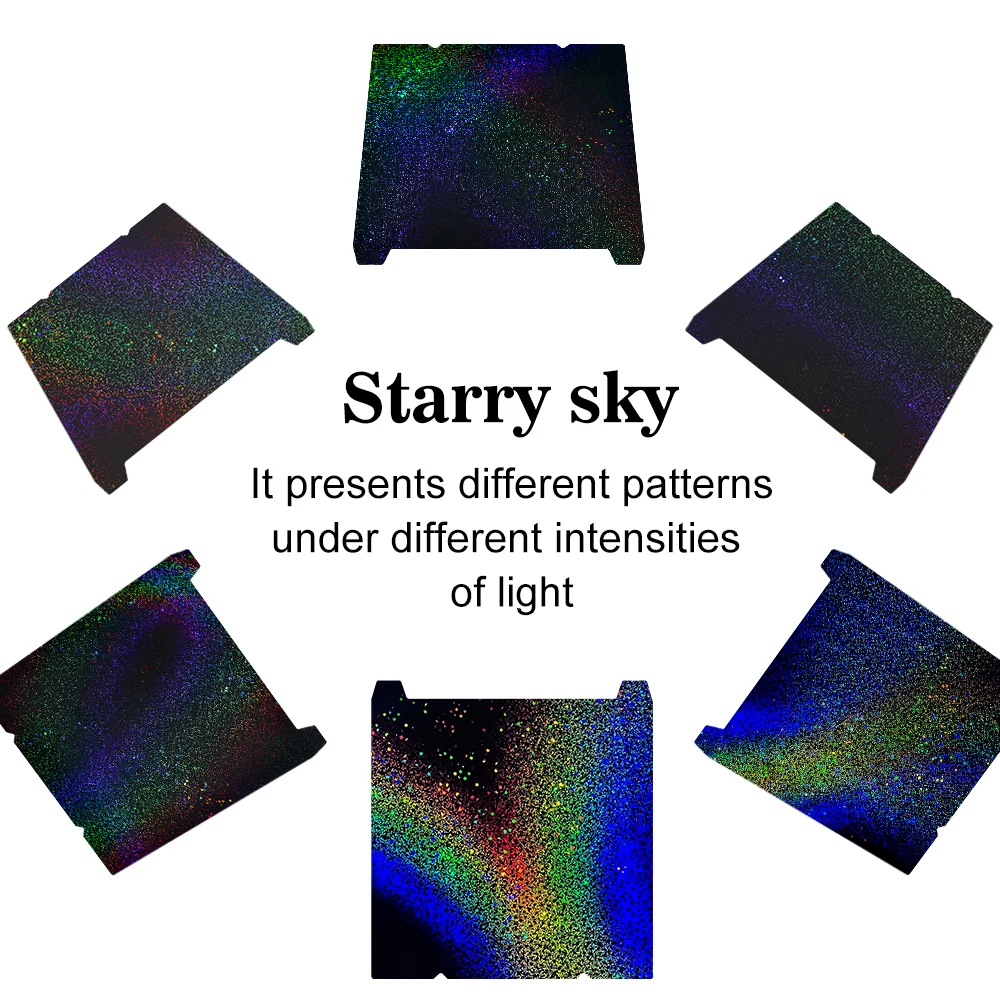 Starry sky

It presents different patterns under different intensities of light